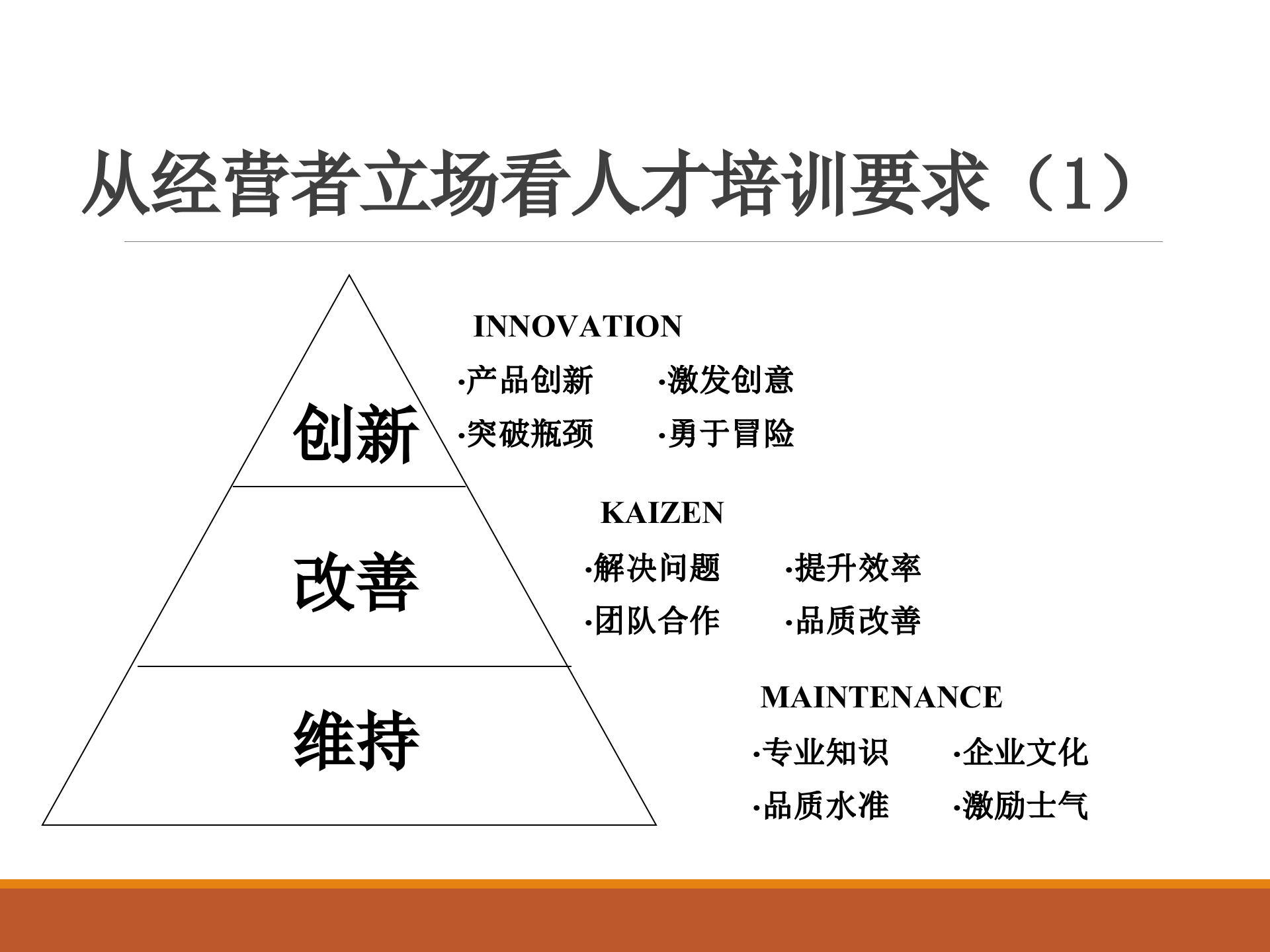 从经营者立场看人才培训要求（1）

创新

改善

维持

INNOVATION

·产品创新 ·激发创意

·突破瓶颈 ·勇于冒险

KAIZEN

·解决问题 ·提升效率

·团队合作 ·品质改善

MAINTENANCE

·专业知识 ·企业文化

·品质水准 ·激励士气